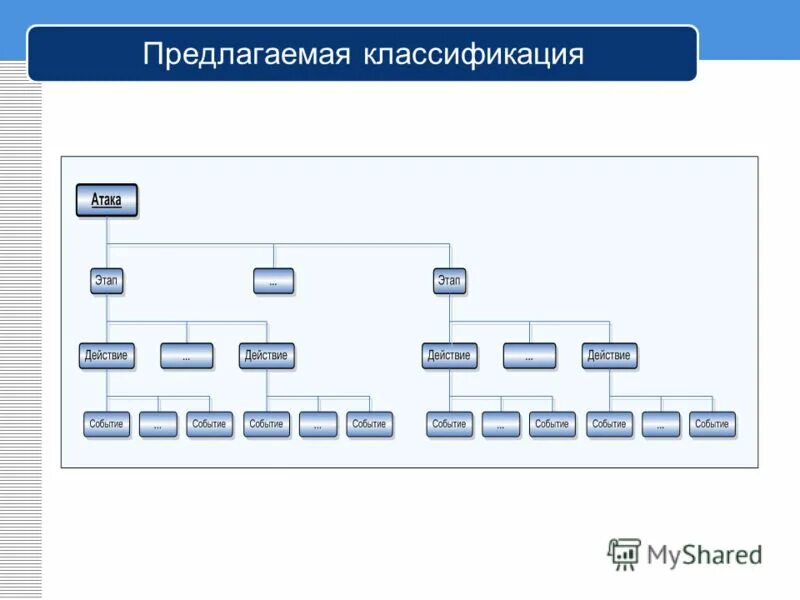 Предлагаемая классификация

Атака

Этап
...
Этап

Действие
...
Действие
Действие
...
Действие

Событие
...
Событие
Событие
...
Событие
Событие
...
Событие
Событие
...
Событие

MyShared